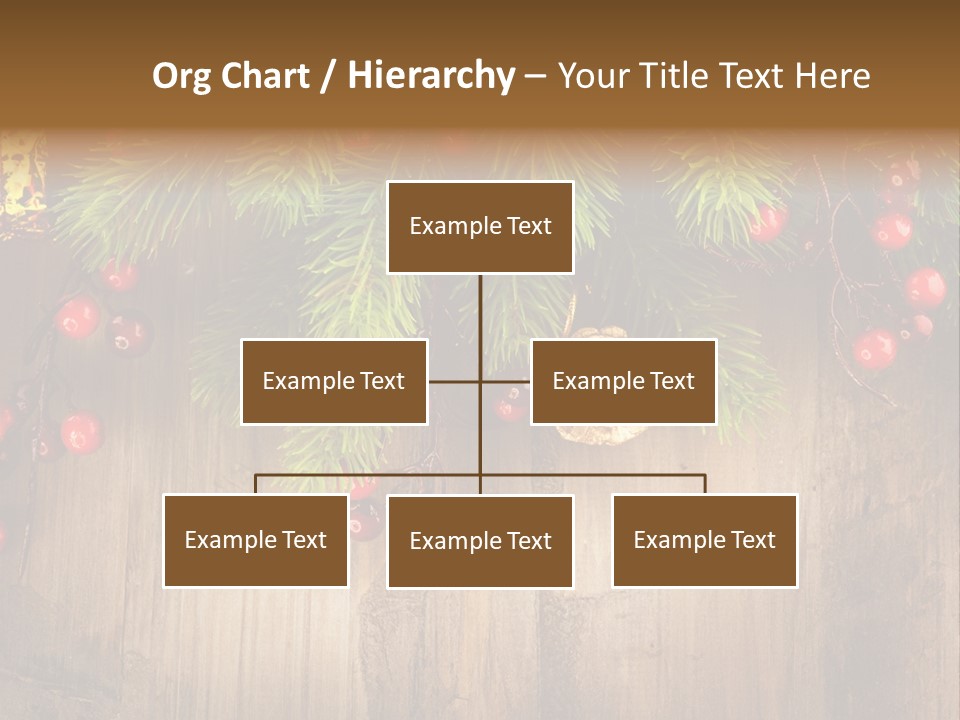 Org Chart / Hierarchy – Your Title Text Here

Example Text

Example Text

Example Text

Example Text

Example Text

Example Text